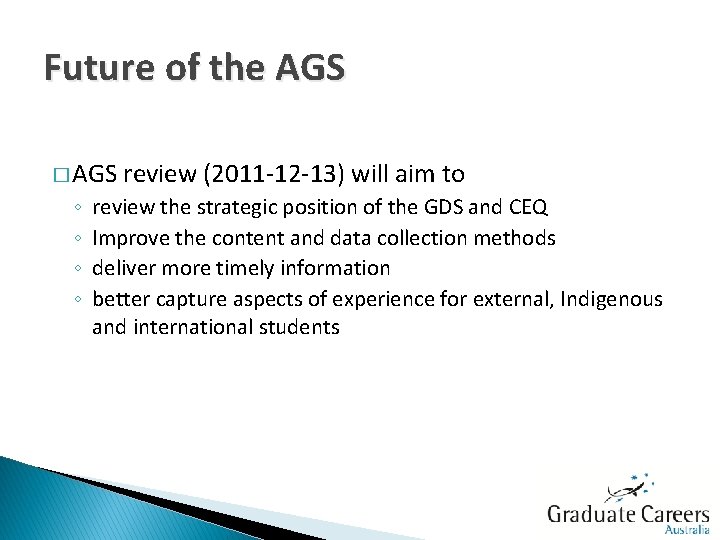 Future of the AGS

□ AGS review (2011-12-13) will aim to
◦ review the strategic position of the GDS and CEQ
◦ Improve the content and data collection methods
◦ deliver more timely information
◦ better capture aspects of experience for external, Indigenous and international students

Graduate Careers Australia